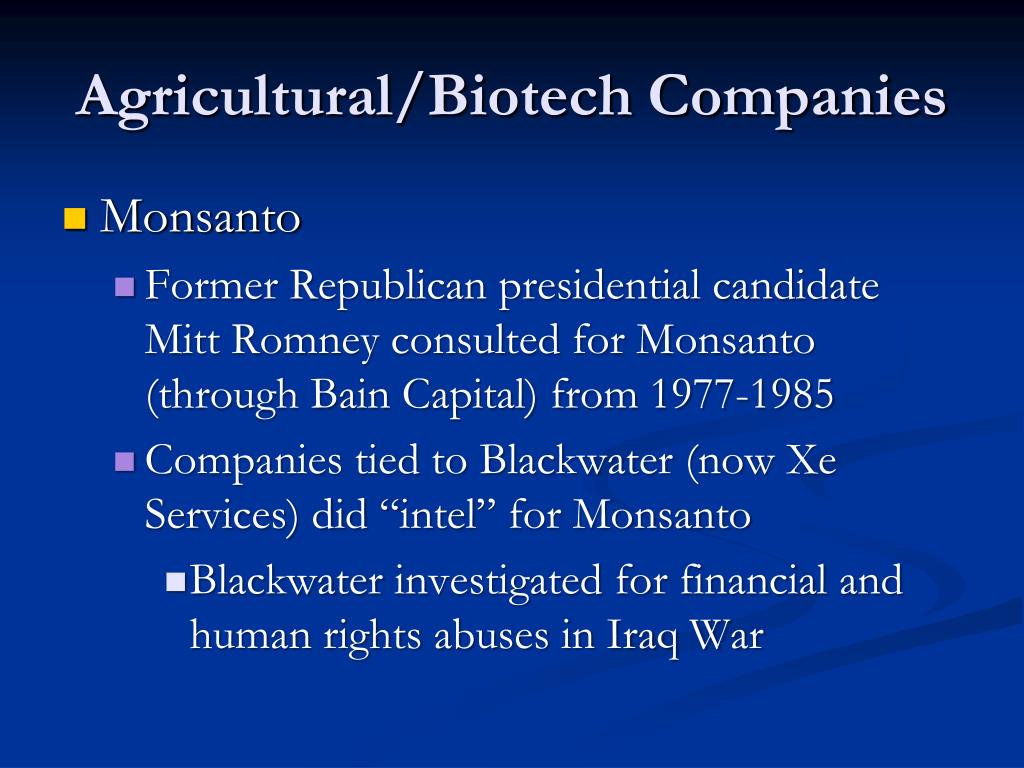 Agricultural/Biotech Companies

Monsanto

Former Republican presidential candidate Mitt Romney consulted for Monsanto (through Bain Capital) from 1977-1985

Companies tied to Blackwater (now Xe Services) did “intel” for Monsanto

Blackwater investigated for financial and human rights abuses in Iraq War